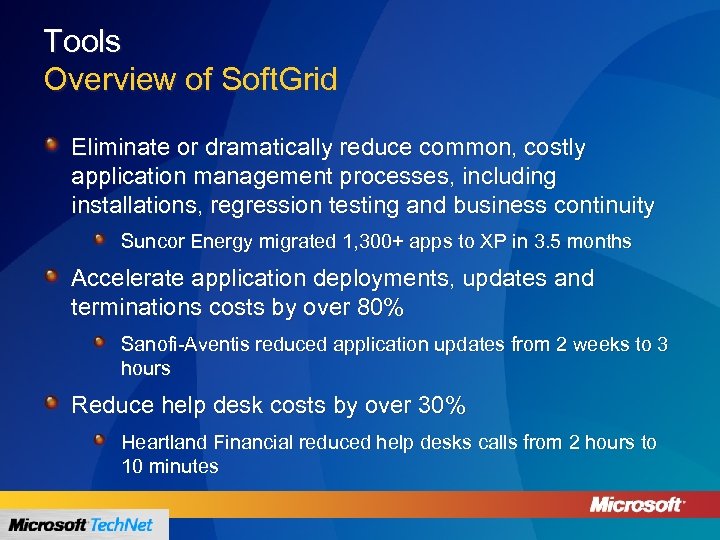 Tools
Overview of SoftGrid

Eliminate or dramatically reduce common, costly application management processes, including installations, regression testing and business continuity

Suncor Energy migrated 1,300+ apps to XP in 3.5 months

Accelerate application deployments, updates and terminations costs by over 80%

Sanofi-Aventis reduced application updates from 2 weeks to 3 hours

Reduce help desk costs by over 30%

Heartland Financial reduced help desks calls from 2 hours to 10 minutes

Microsoft

Microsoft TechNet